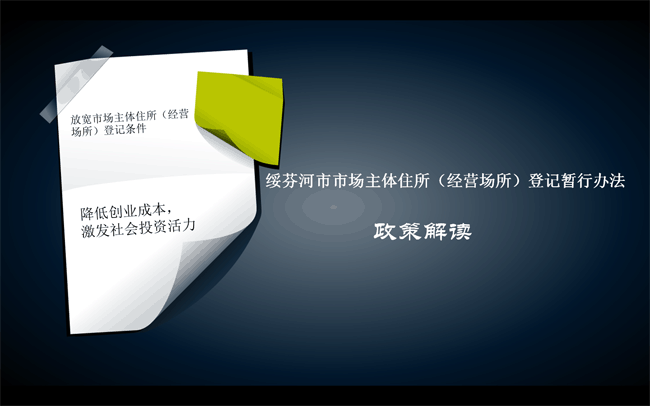 放宽市场主体住所（经营场所）登记条件

降低创业成本，激发社会投资活力

绥芬河市市场主体住所（经营场所）登记暂行办法

政策解读